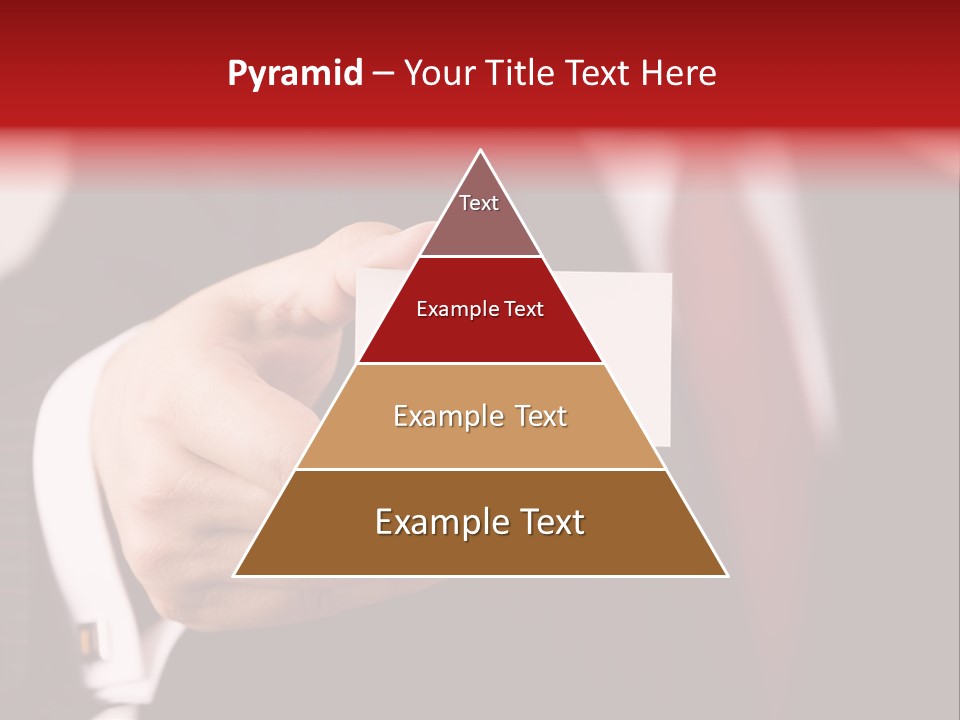 Pyramid – Your Title Text Here

Text

Example Text

Example Text

Example Text